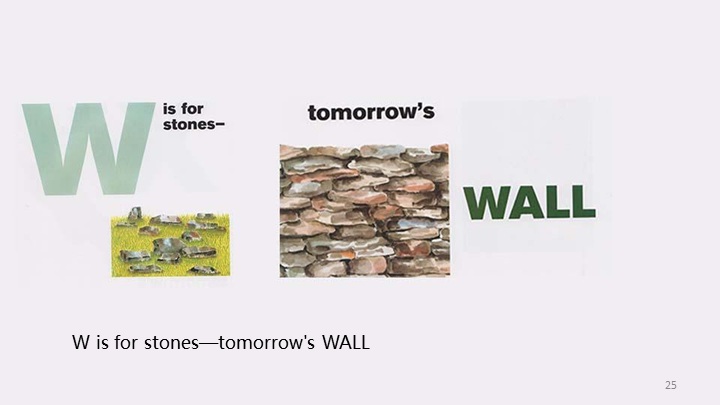 W is for stones–

tomorrow's

WALL

W is for stones—tomorrow's WALL

25